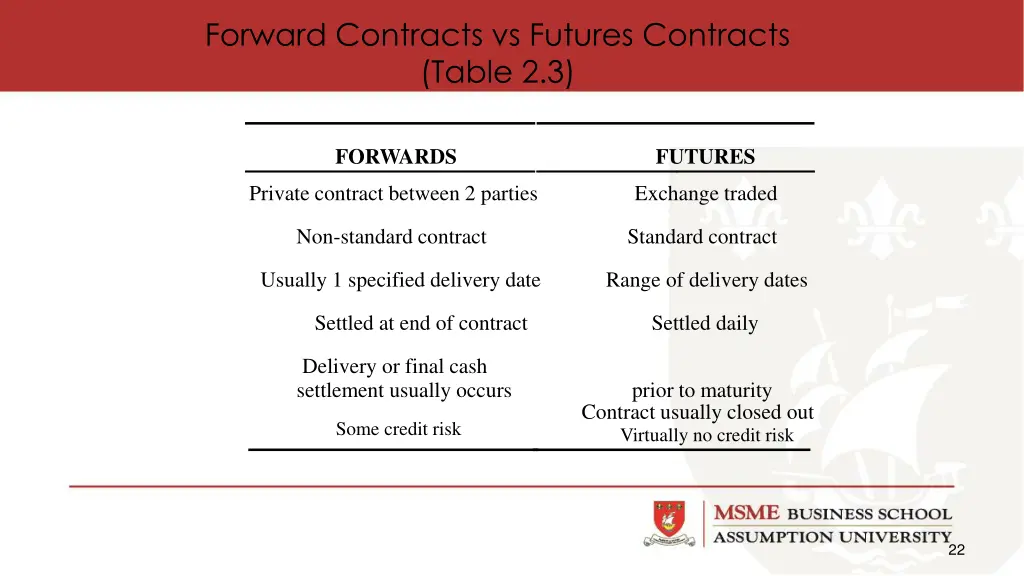 Forward Contracts vs Futures Contracts (Table 2.3)

| FORWARDS | FUTURES |
|---|---|
| Private contract between 2 parties | Exchange traded |
| Non-standard contract | Standard contract |
| Usually 1 specified delivery date | Range of delivery dates |
| Settled at end of contract | Settled daily |
| Delivery or final cash settlement usually occurs | prior to maturity Contract usually closed out |
| Some credit risk | Virtually no credit risk |

MSME BUSINESS SCHOOL
ASSUMPTION UNIVERSITY

22